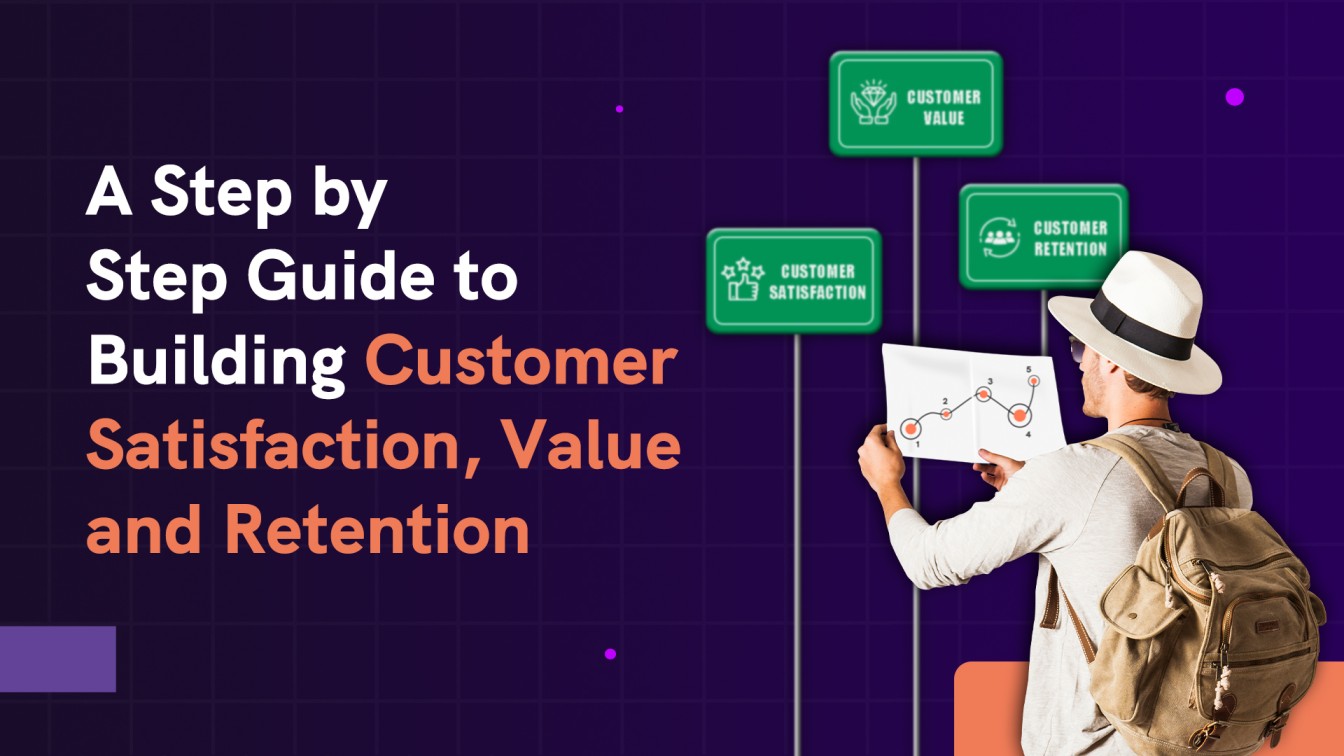 A Step by Step Guide to Building Customer Satisfaction, Value and Retention

CUSTOMER VALUE

CUSTOMER RETENTION

CUSTOMER SATISFACTION

1
2
3
4
5